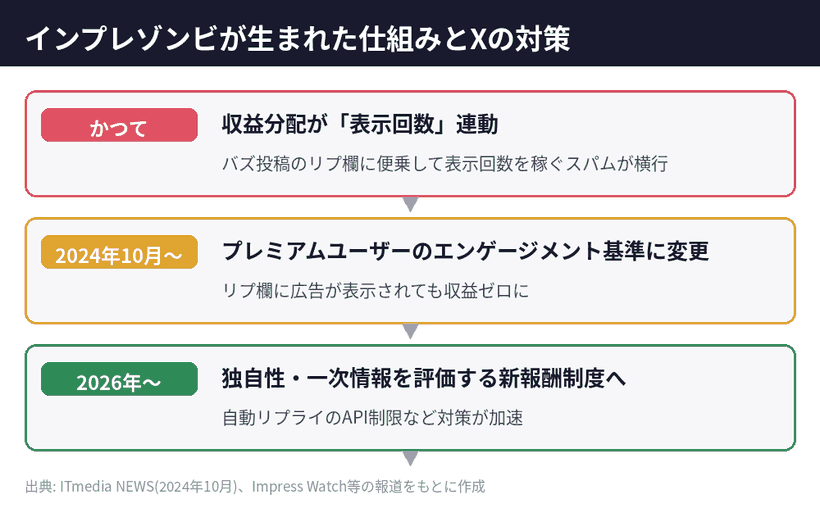 インプレゾンビが生まれた仕組みとXの対策

かつて

収益分配が「表示回数」連動

バズ投稿のリプ欄に便乗して表示回数を稼ぐスパムが横行

2024年10月～

プレミアムユーザーのエンゲージメント基準に変更

リプ欄に広告が表示されても収益ゼロに

2026年～

独自性・一次情報を評価する新報酬制度へ

自動リプライのAPI制限など対策が加速

出典: ITmedia NEWS(2024年10月)、Impress Watch等の報道をもとに作成